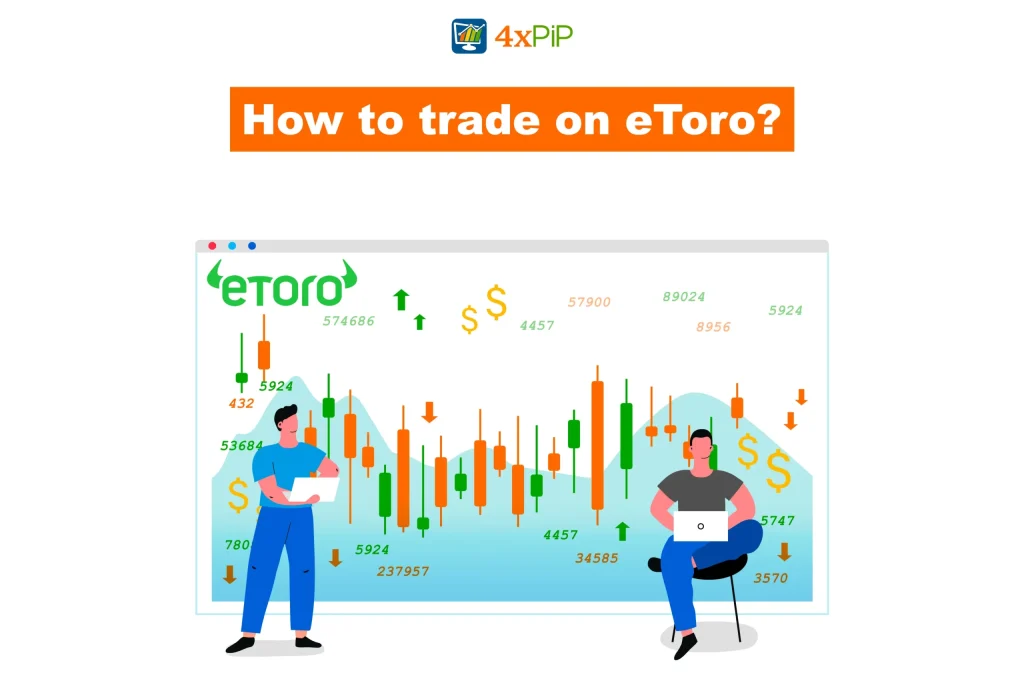 4xPiP

How to trade on eToro?

eToro

574686

$ $

4457

57900

89024

8956

5924

5924

432

53684

$

780

5924

237957

4457

34585

$ $

5747

3570